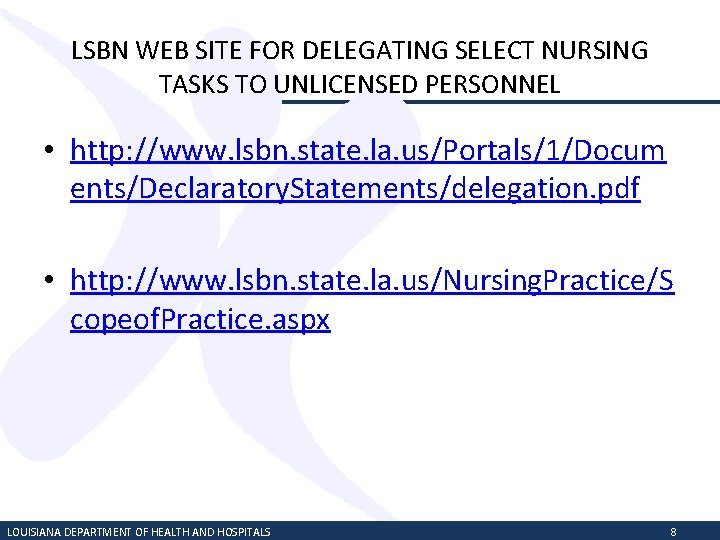 LSBN WEB SITE FOR DELEGATING SELECT NURSING TASKS TO UNLICENSED PERSONNEL

• http://www.lsbn.state.la.us/Portals/1/Documents/DeclaratoryStatements/delegation.pdf

• http://www.lsbn.state.la.us/NursingPractice/ScopeofPractice.aspx

LOUISIANA DEPARTMENT OF HEALTH AND HOSPITALS

8